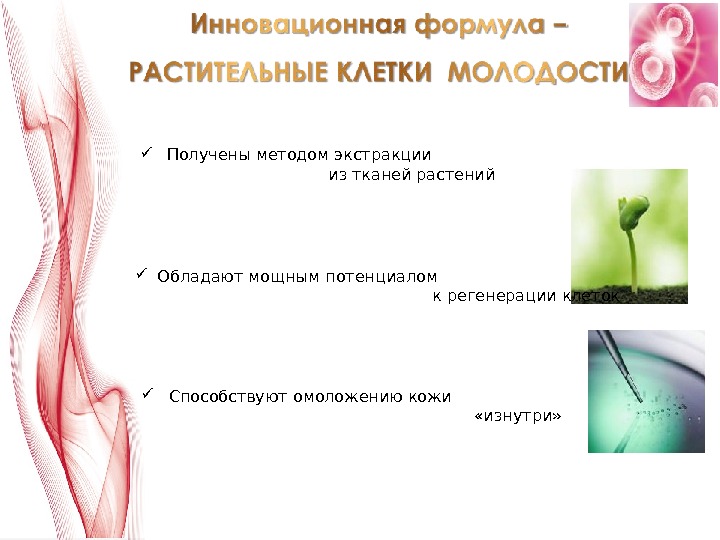 Инновационная формула –

РАСТИТЕЛЬНЫЕ КЛЕТКИ МОЛОДОСТИ

✓ Получены методом экстракции из тканей растений

✓ Обладают мощным потенциалом к регенерации клеток

✓ Способствуют омоложению кожи «изнутри»